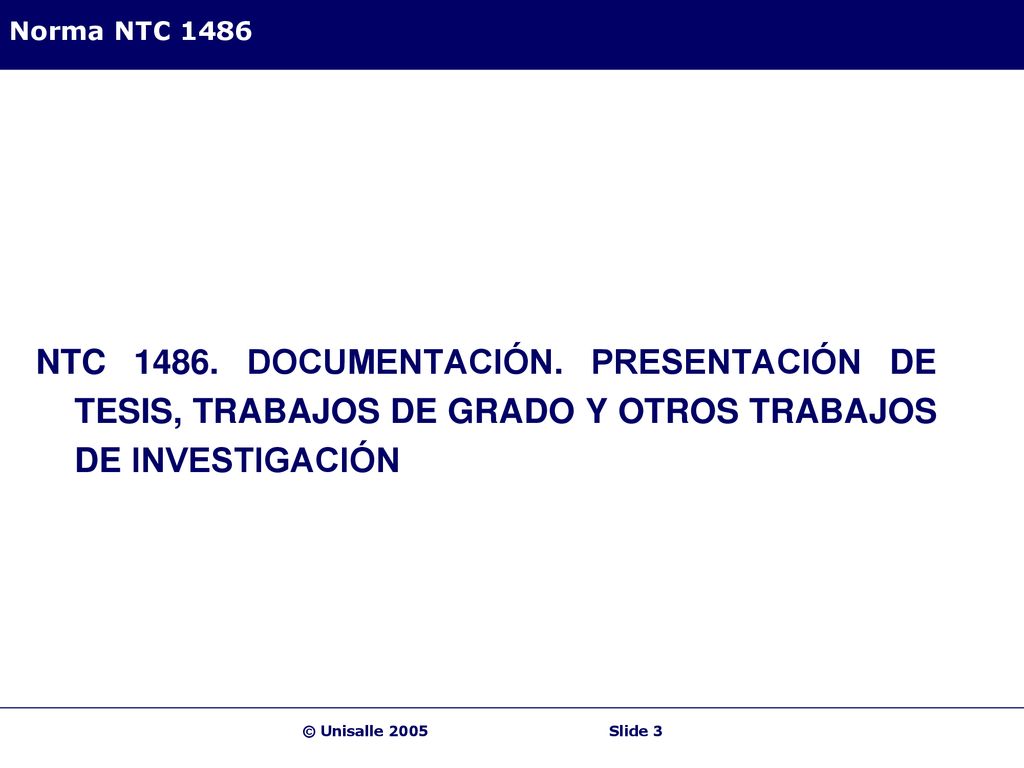 Norma NTC 1486

NTC 1486. DOCUMENTACIÓN. PRESENTACIÓN DE TESIS, TRABAJOS DE GRADO Y OTROS TRABAJOS DE INVESTIGACIÓN

© Unisalle 2005

Slide 3